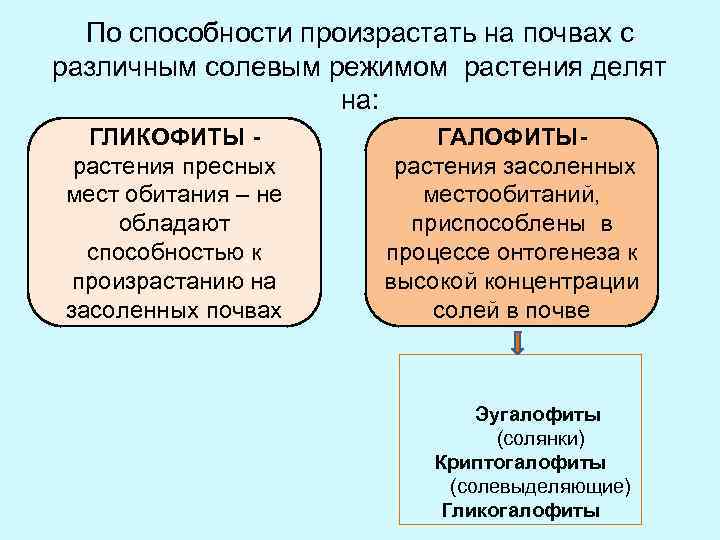 По способности произрастать на почвах с различным солевым режимом растения делят на:

ГЛИКОФИТЫ - растения пресных мест обитания – не обладают способностью к произрастанию на засоленных почвах

ГАЛОФИТЫ- растения засоленных местообитаний, приспособлены в процессе онтогенеза к высокой концентрации солей в почве

Эугалофиты (солянки)
Криптогалофиты (солевыделяющие)
Гликогалофиты